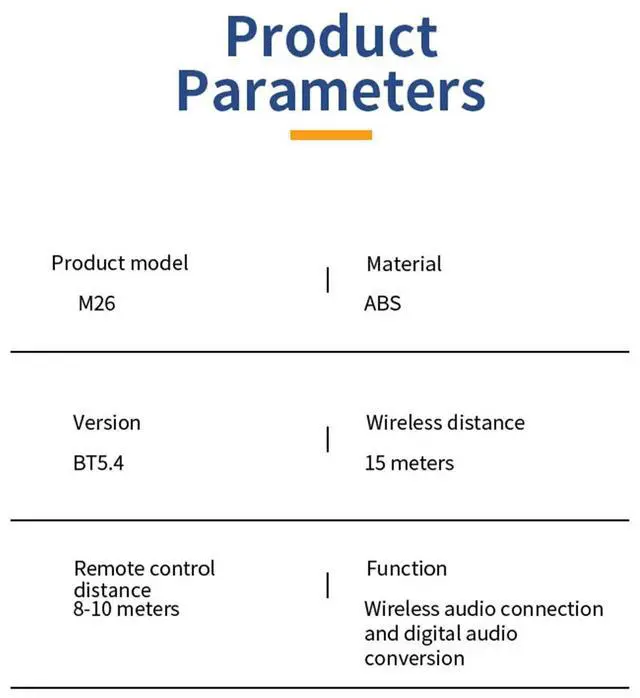 Product Parameters

Product model
M26

Material
ABS

Version
BT5.4

Wireless distance
15 meters

Remote control distance
8-10 meters

Function
Wireless audio connection and digital audio conversion